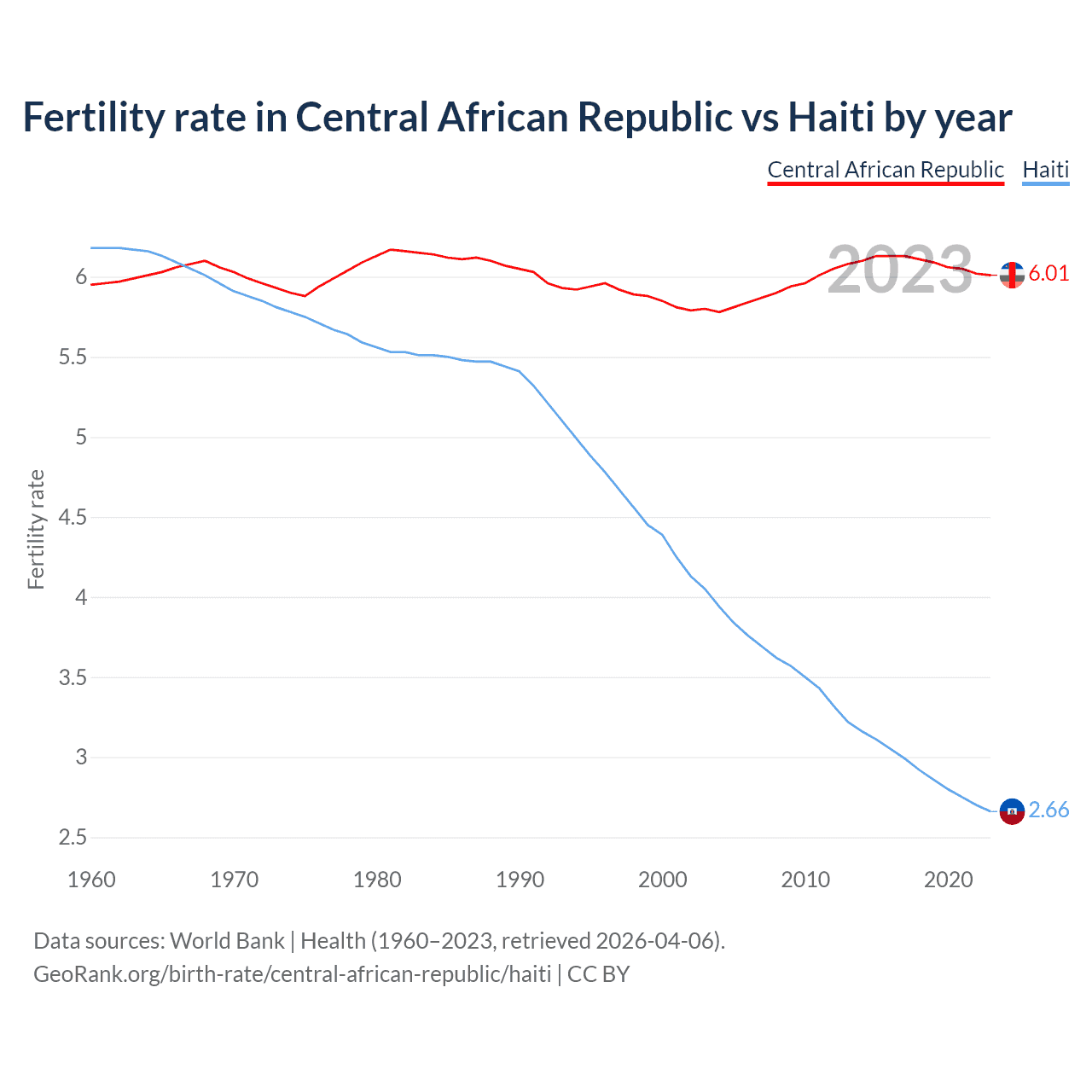 Fertility rate in Central African Republic vs Haiti by year

Central African Republic Haiti

2023

6.01

2.66

Fertility rate

6
5.5
5
4.5
4
3.5
3
2.5

1960 1970 1980 1990 2000 2010 2020

Data sources: World Bank | Health (1960–2023, retrieved 2026-04-06).
GeoRank.org/birth-rate/central-african-republic/haiti | CC BY